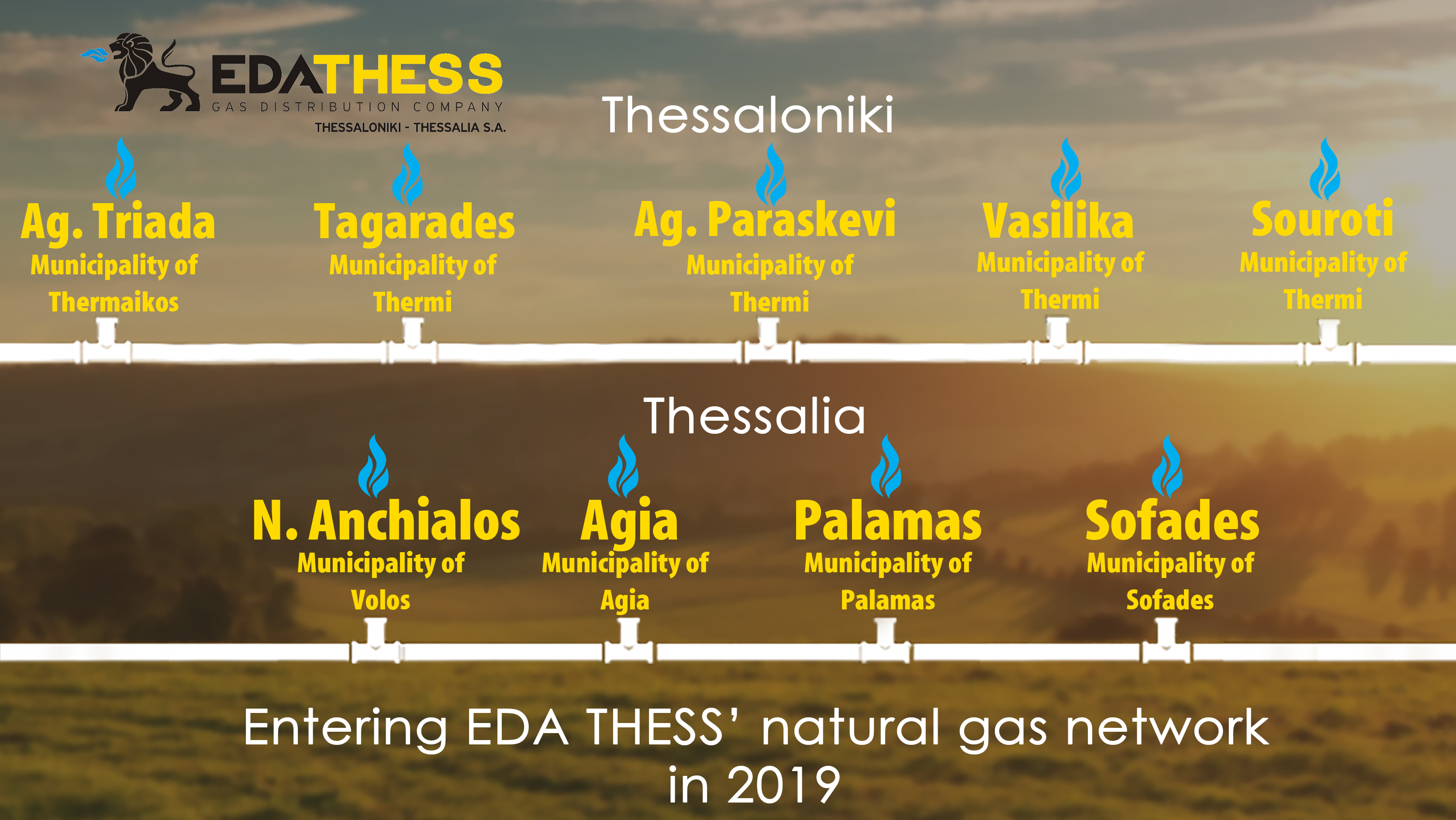 EDATHESS
GAS DISTRIBUTION COMPANY
THESSALONIKI - THESSALIA S.A.

Thessaloniki

Ag. Triada
Municipality of Thermaikos

Tagarades
Municipality of Thermi

Ag. Paraskevi
Municipality of Thermi

Vasilika
Municipality of Thermi

Souroti
Municipality of Thermi

Thessalia

N. Anchialos
Municipality of Volos

Agia
Municipality of Agia

Palamas
Municipality of Palamas

Sofades
Municipality of Sofades

Entering EDA THESS' natural gas network in 2019